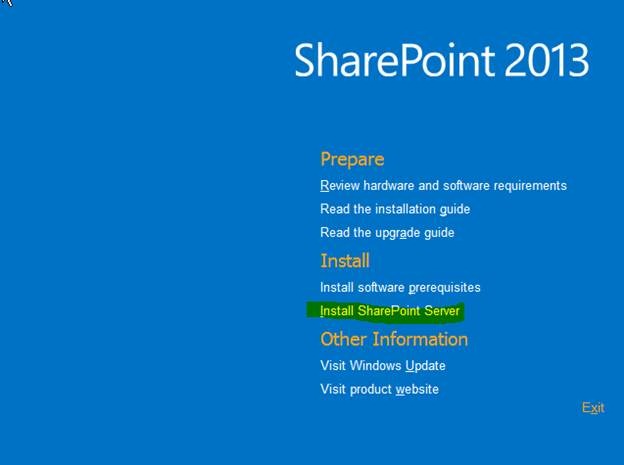 SharePoint 2013

Prepare

Review hardware and software requirements

Read the installation guide

Read the upgrade guide

Install

Install software prerequisites

Install SharePoint Server

Other Information

Visit Windows Update

Visit product website

Exit